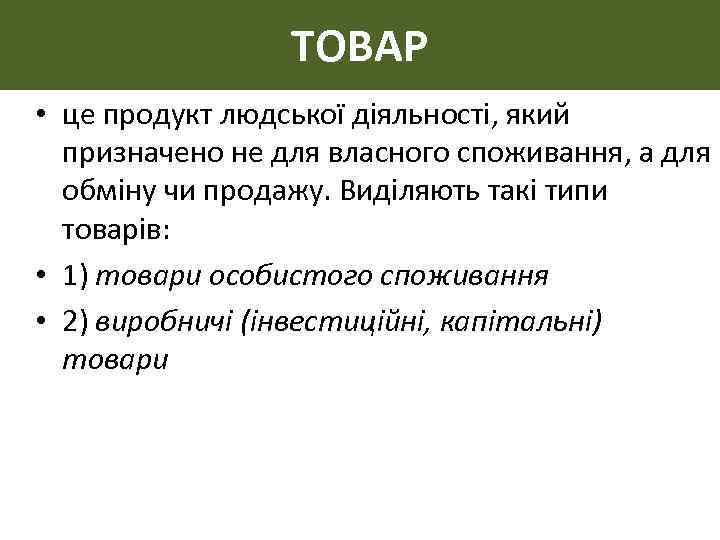 ТОВАР

• це продукт людської діяльності, який призначено не для власного споживання, а для обміну чи продажу. Виділяють такі типи товарів:

• 1) товари особистого споживання

• 2) виробничі (інвестиційні, капітальні) товари